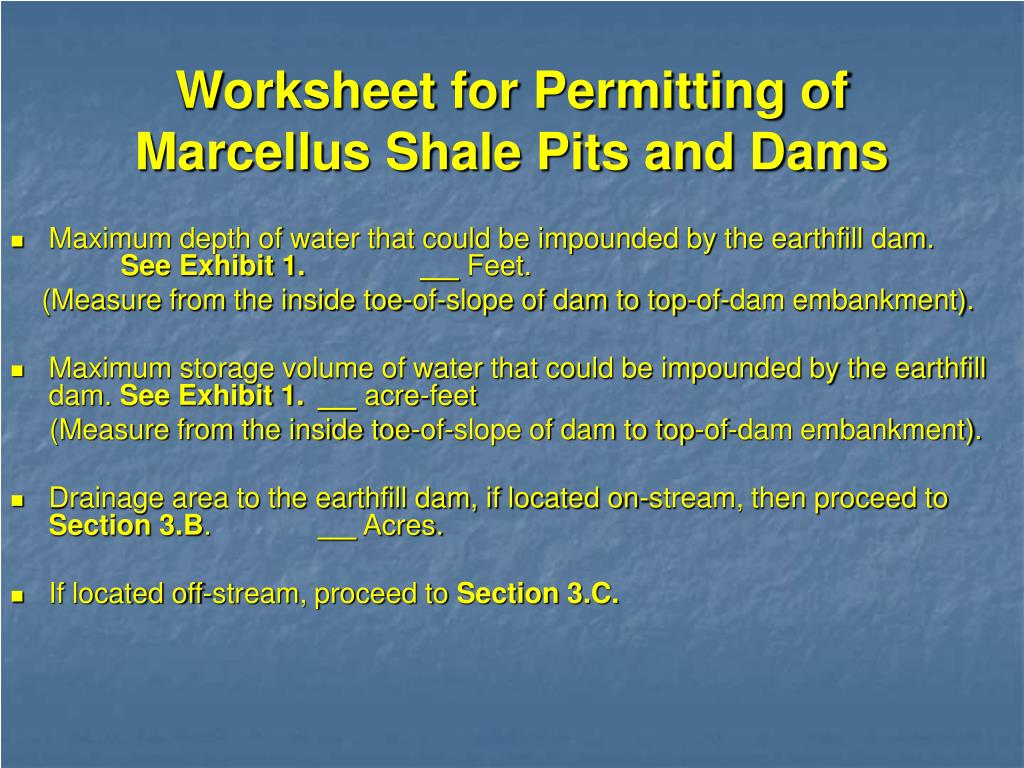 Worksheet for Permitting of Marcellus Shale Pits and Dams

Maximum depth of water that could be impounded by the earthfill dam. See Exhibit 1. ___ Feet.
(Measure from the inside toe-of-slope of dam to top-of-dam embankment).

Maximum storage volume of water that could be impounded by the earthfill dam. See Exhibit 1. ___ acre-feet
(Measure from the inside toe-of-slope of dam to top-of-dam embankment).

Drainage area to the earthfill dam, if located on-stream, then proceed to Section 3.B. ___ Acres.

If located off-stream, proceed to Section 3.C.